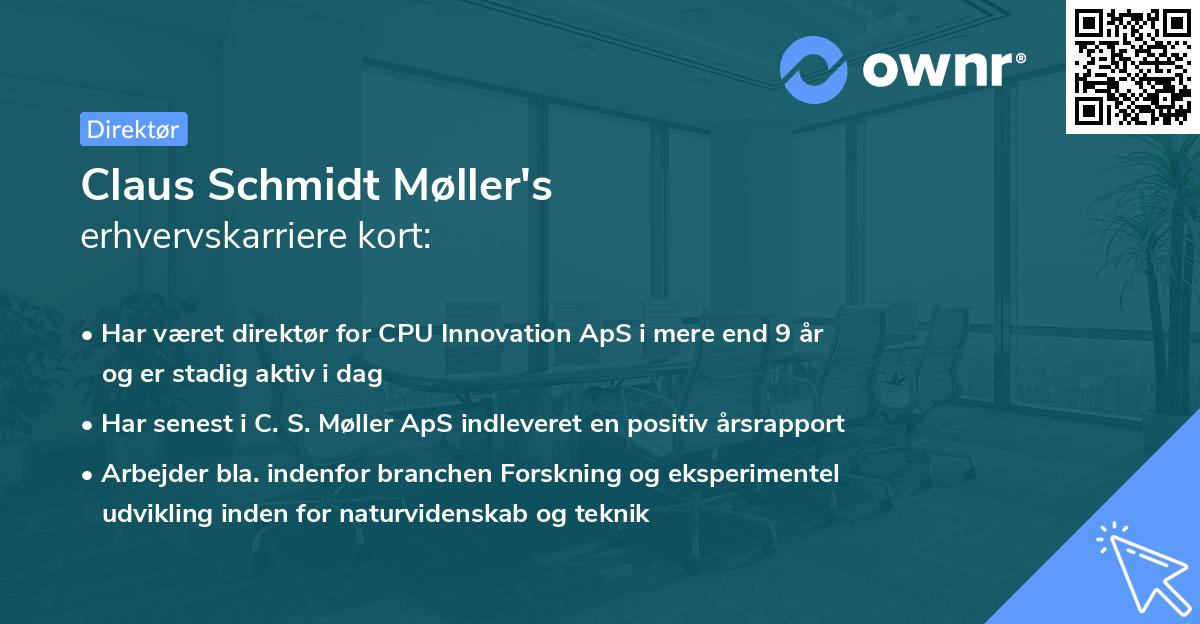 ownr®

Direktør

Claus Schmidt Møller's
erhvervskarriere kort:

• Har været direktør for CPU Innovation ApS i mere end 9 år og er stadig aktiv i dag

• Har senest i C. S. Møller ApS indleveret en positiv årsrapport

• Arbejder bla. indenfor branchen Forskning og eksperimentel udvikling inden for naturvidenskab og teknik